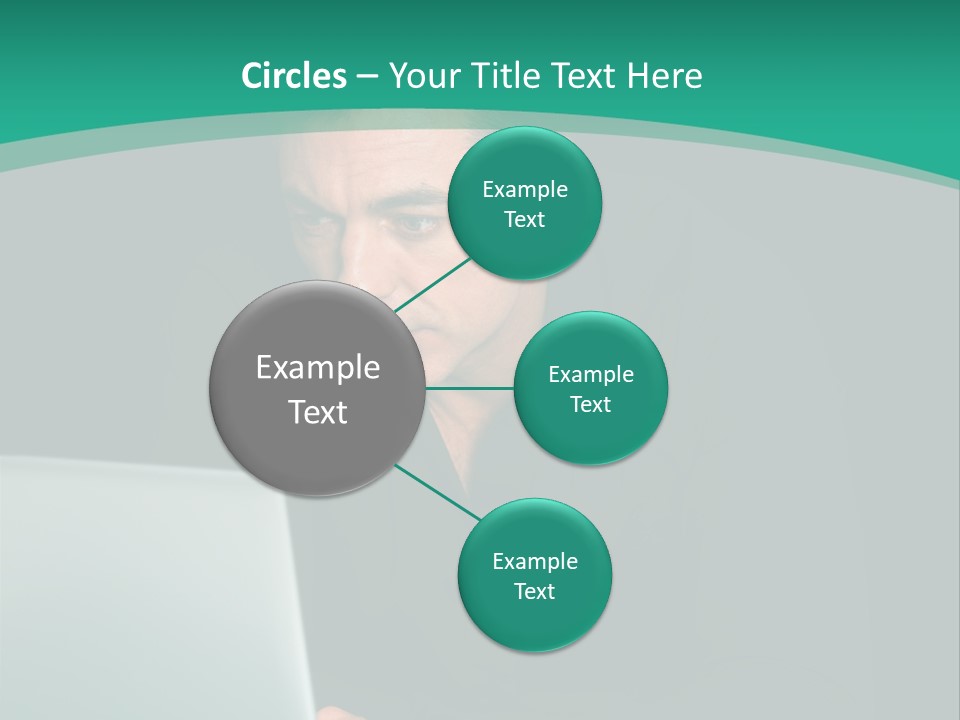 Circles – Your Title Text Here

Example Text

Example Text

Example Text

Example Text